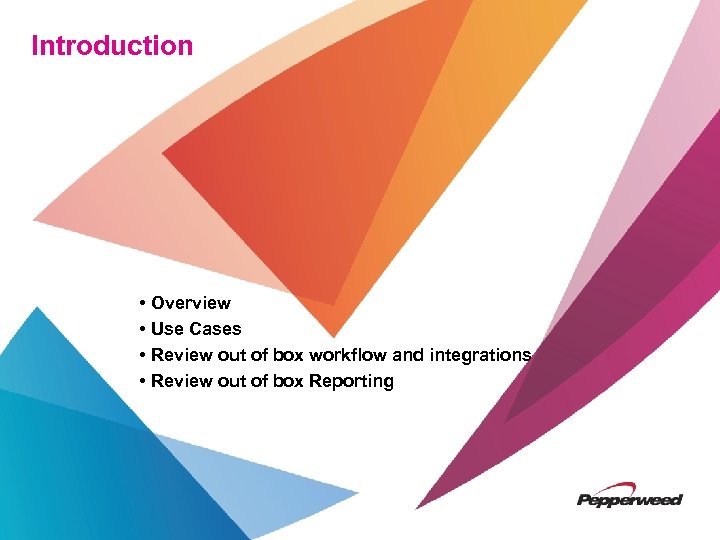 Introduction

• Overview
• Use Cases
• Review out of box workflow and integrations
• Review out of box Reporting

Pepperweed